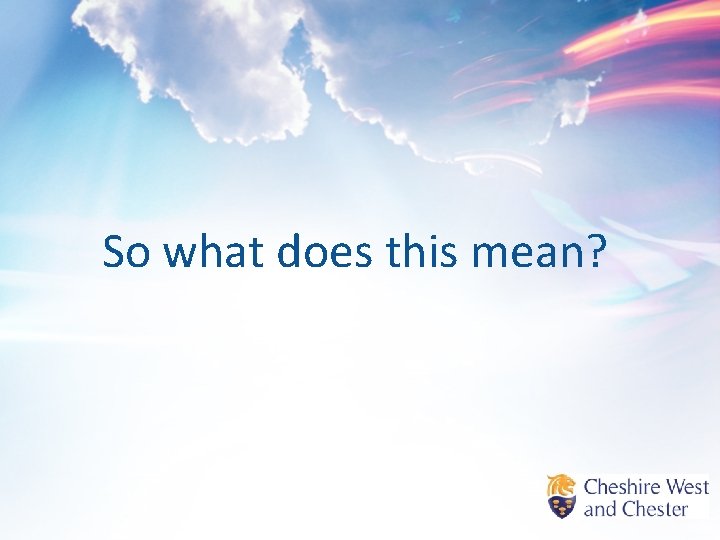 So what does this mean?

Cheshire West and Chester